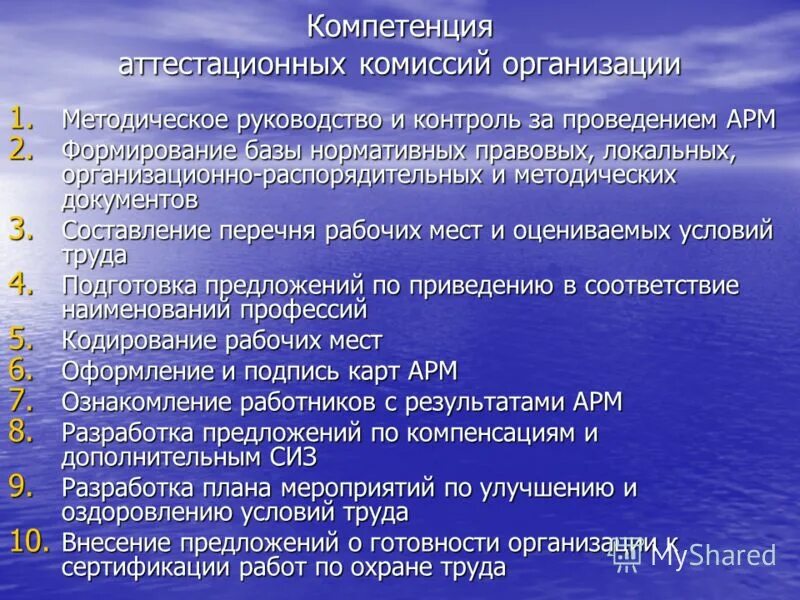 Компетенция аттестационных комиссий организации

1. Методическое руководство и контроль за проведением АРМ
2. Формирование базы нормативных правовых, локальных, организационно-распорядительных и методических документов
3. Составление перечня рабочих мест и оцениваемых условий труда
4. Подготовка предложений по приведению в соответствие наименований профессий
5. Кодирование рабочих мест
6. Оформление и подпись карт АРМ
7. Ознакомление работников с результатами АРМ
8. Разработка предложений по компенсациям и дополнительным СИЗ
9. Разработка плана мероприятий по улучшению и оздоровлению условий труда
10. Внесение предложений о готовности организации к сертификации работ по охране труда

MyShared